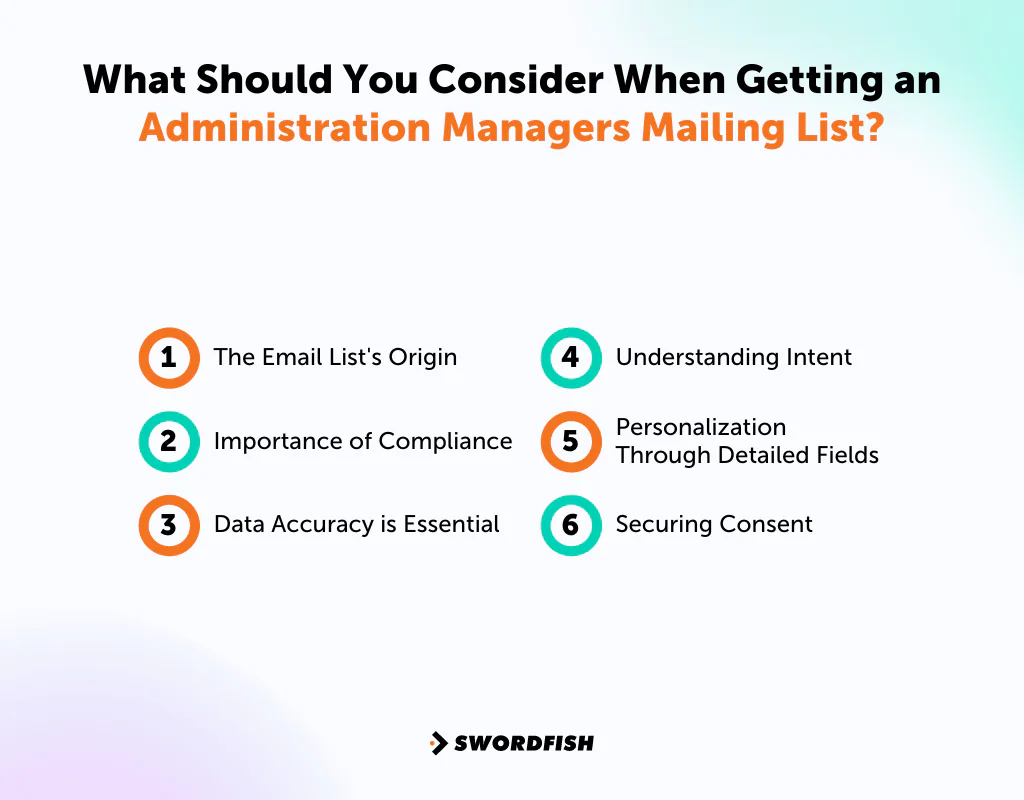 What Should You Consider When Getting an Administration Managers Mailing List?

1 The Email List's Origin

2 Importance of Compliance

3 Data Accuracy is Essential

4 Understanding Intent

5 Personalization Through Detailed Fields

6 Securing Consent

SWORDFISH